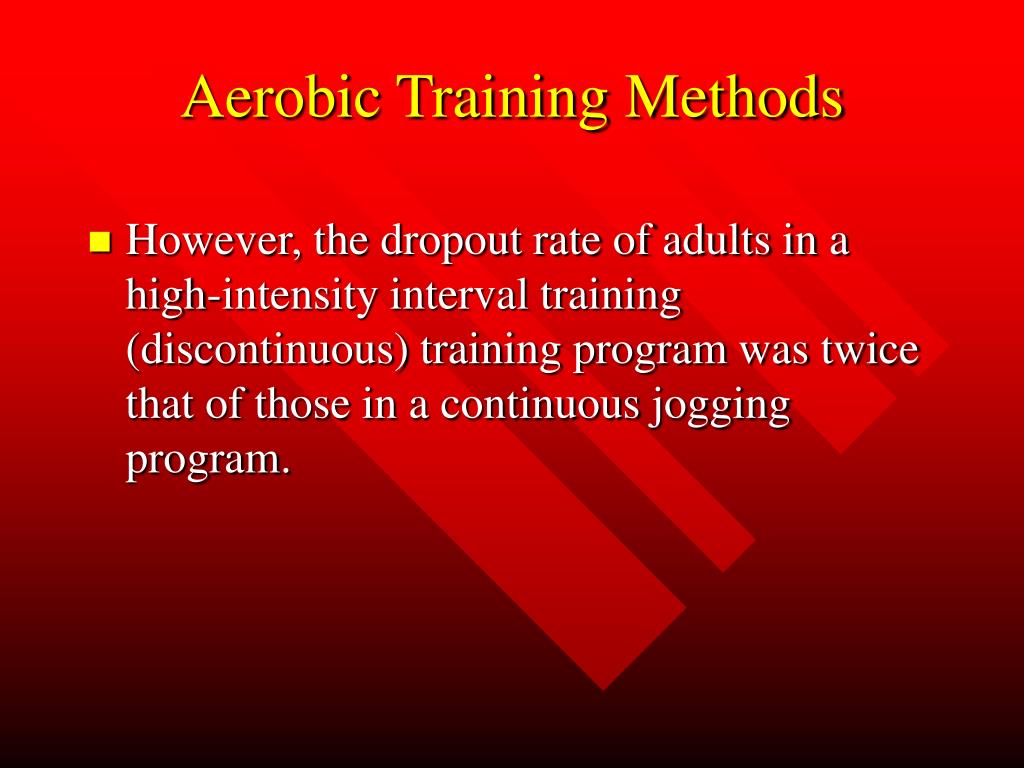 Aerobic Training Methods

However, the dropout rate of adults in a high-intensity interval training (discontinuous) training program was twice that of those in a continuous jogging program.